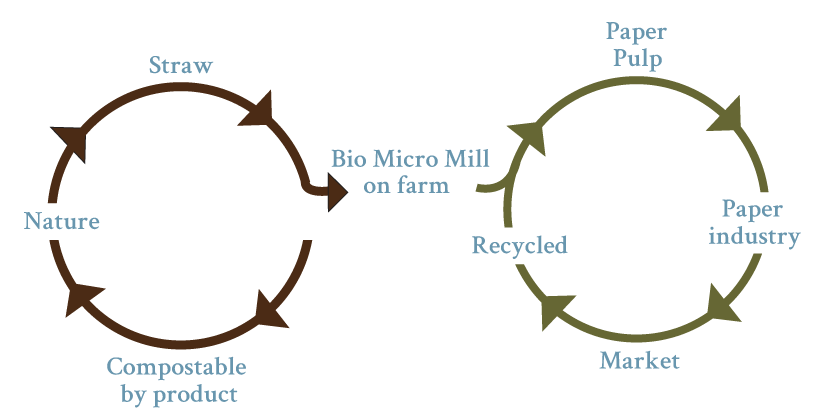 Straw

Nature

Compostable by product

Bio Micro Mill on farm

Paper Pulp

Paper industry

Market

Recycled